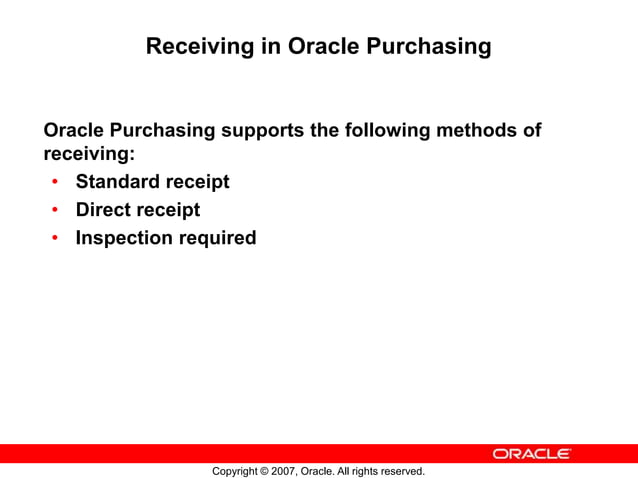 Receiving in Oracle Purchasing

Oracle Purchasing supports the following methods of receiving:
• Standard receipt
• Direct receipt
• Inspection required

ORACLE

Copyright © 2007, Oracle. All rights reserved.